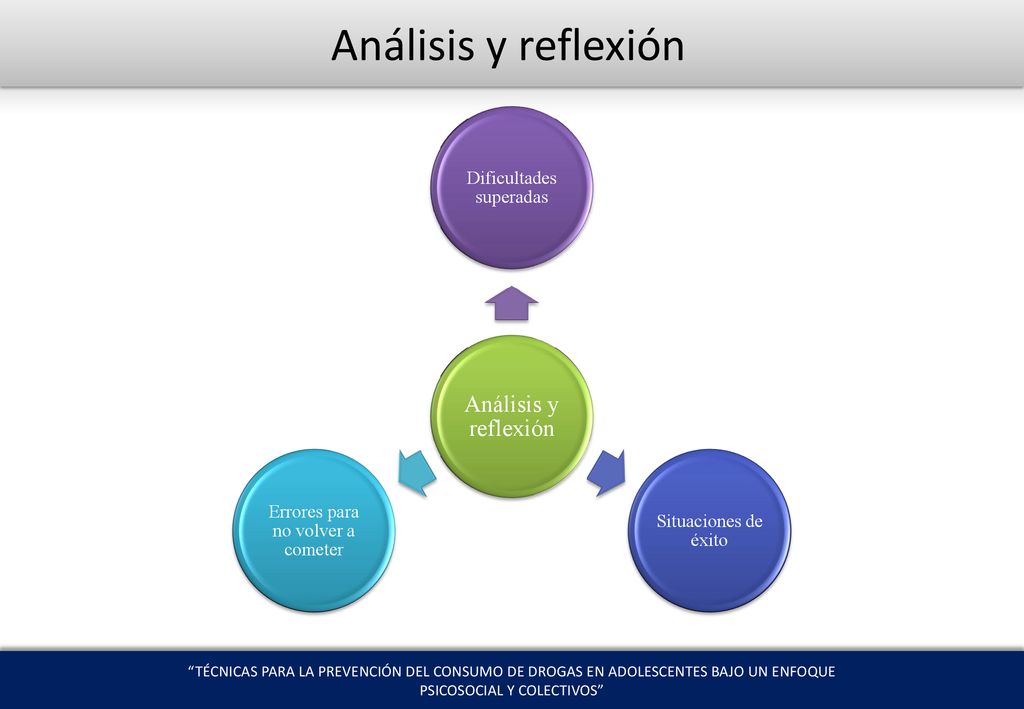 Análisis y reflexión

Dificultades superadas

Análisis y reflexión

Errores para no volver a cometer

Situaciones de éxito

“TÉCNICAS PARA LA PREVENCIÓN DEL CONSUMO DE DROGAS EN ADOLESCENTES BAJO UN ENFOQUE PSICOSOCIAL Y COLECTIVOS”